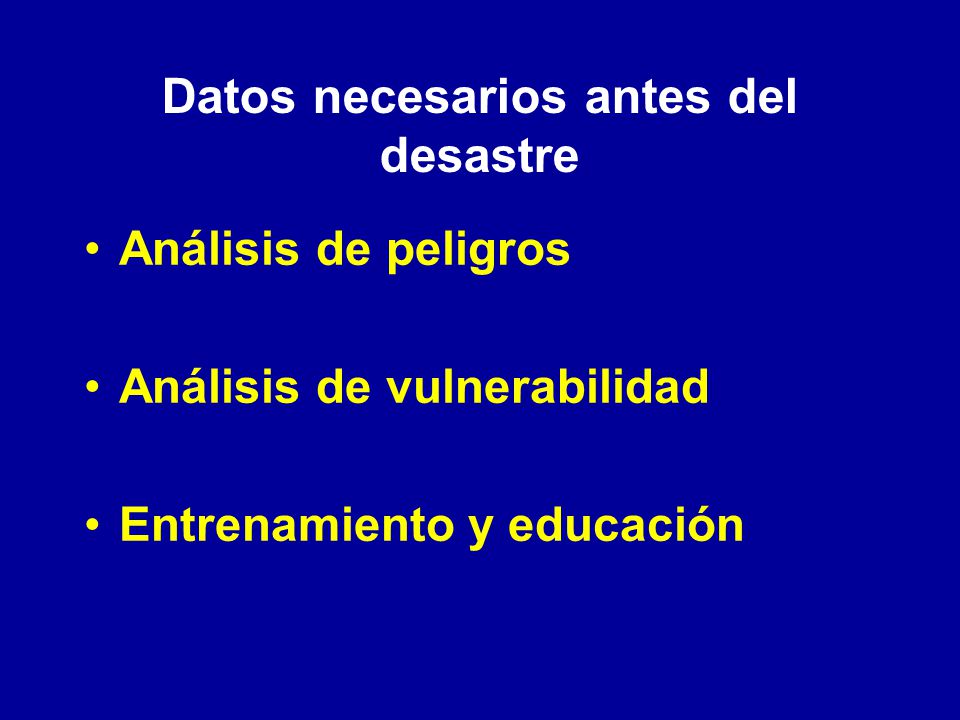 Datos necesarios antes del desastre

• Análisis de peligros

• Análisis de vulnerabilidad

• Entrenamiento y educación